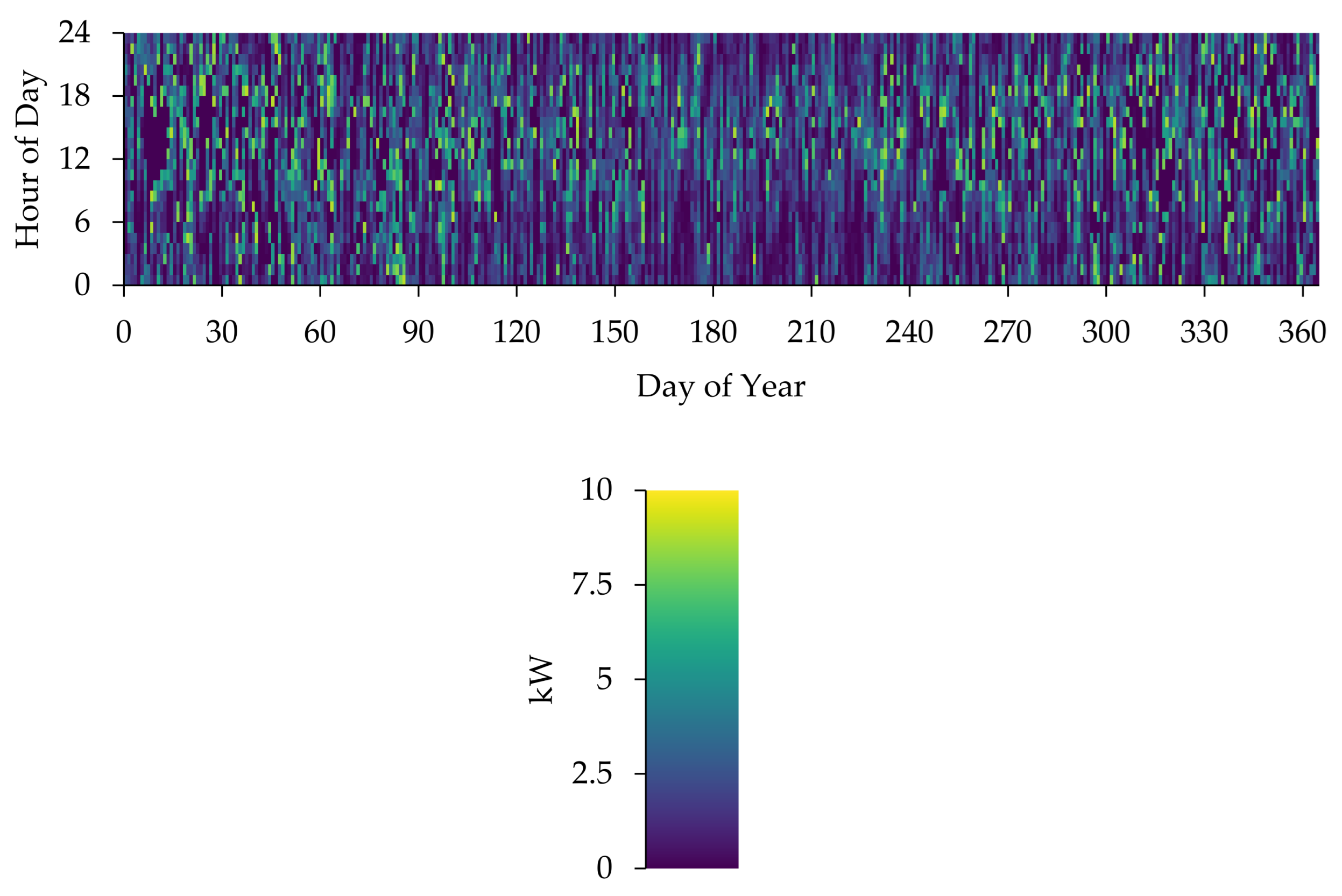 Hour of Day
24
18
12
6
0
0 30 60 90 120 150 180 210 240 270 300 330 360
Day of Year

kW
10
7.5
5
2.5
0